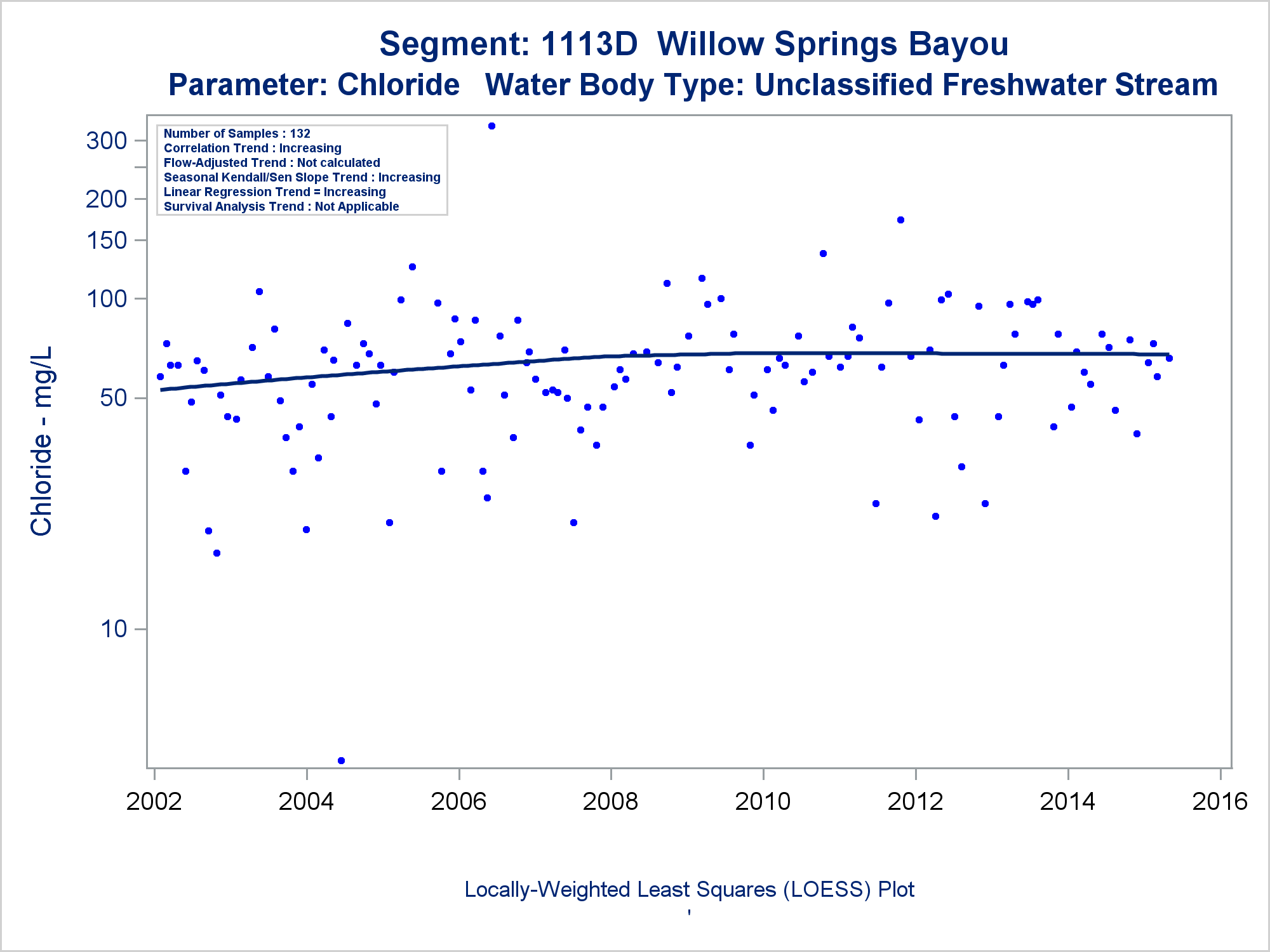 Segment: 1113D Willow Springs Bayou
Parameter: Chloride Water Body Type: Unclassified Freshwater Stream

Number of Samples : 132
Correlation Trend : Increasing
Flow-Adjusted Trend : Not calculated
Seasonal Kendall/Sen Slope Trend : Increasing
Linear Regression Trend = Increasing
Survival Analysis Trend : Not Applicable

Chloride - mg/L

300
200
150
100
50
10

2002 2004 2006 2008 2010 2012 2014 2016

Locally-Weighted Least Squares (LOESS) Plot
'